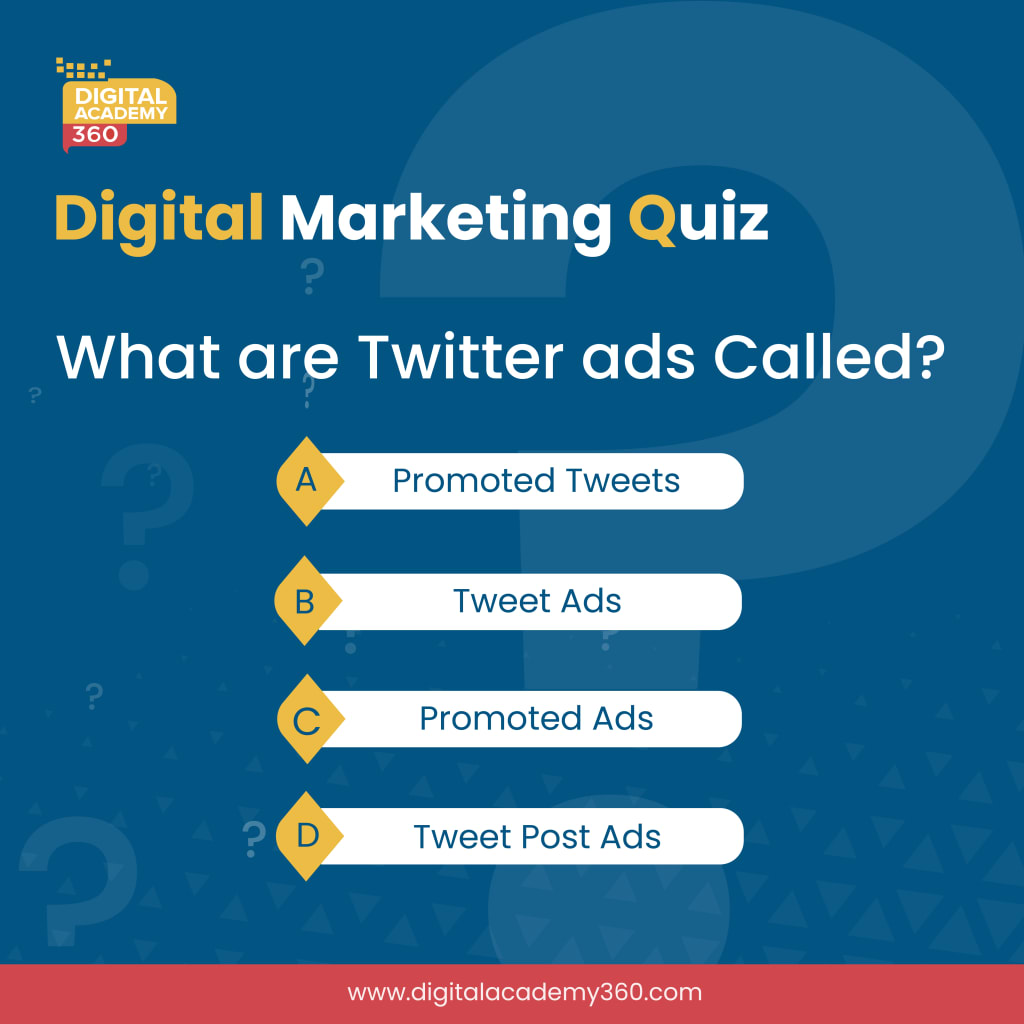 DIGITAL ACADEMY 360

Digital Marketing Quiz

What are Twitter ads Called?

A Promoted Tweets

B Tweet Ads

C Promoted Ads

D Tweet Post Ads

www.digitalacademy360.com